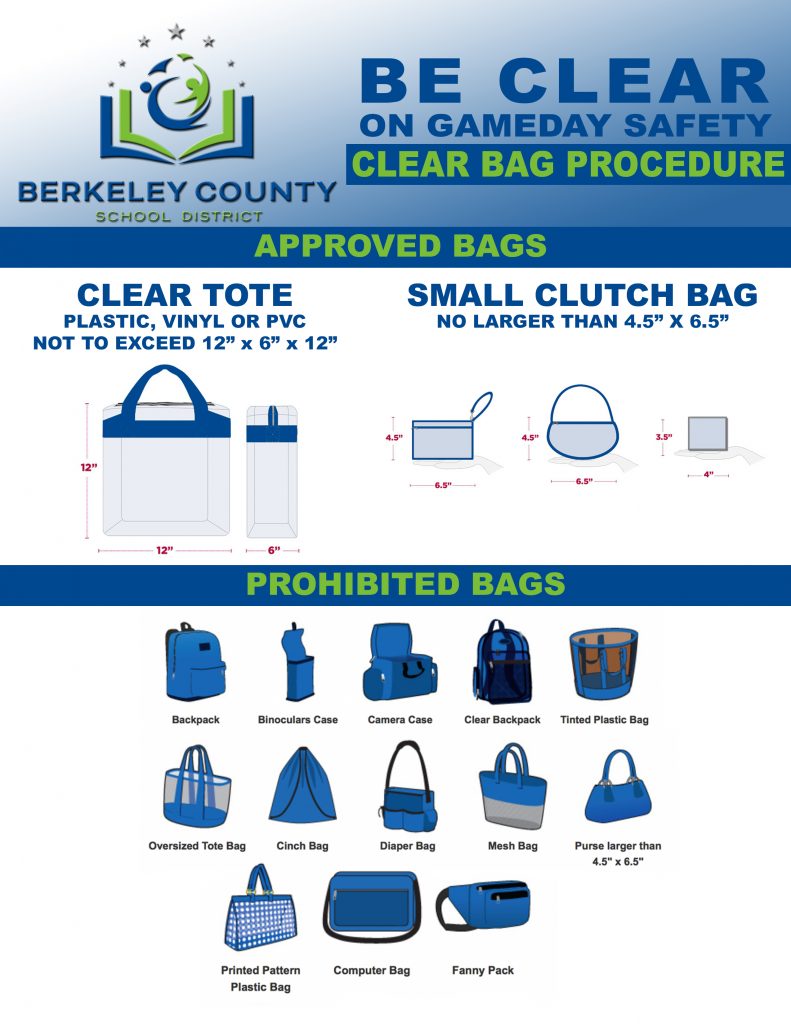 BERKELEY COUNTY
SCHOOL DISTRICT

BE CLEAR
ON GAMEDAY SAFETY
CLEAR BAG PROCEDURE

APPROVED BAGS

CLEAR TOTE
PLASTIC, VINYL OR PVC
NOT TO EXCEED 12” x 6” x 12”

12”
12”
6”

SMALL CLUTCH BAG
NO LARGER THAN 4.5” X 6.5”

4.5”
6.5”
4.5”
6.5”
3.5”
4”

PROHIBITED BAGS

Backpack
Binoculars Case
Camera Case
Clear Backpack
Tinted Plastic Bag
Oversized Tote Bag
Cinch Bag
Diaper Bag
Mesh Bag
Purse larger than 4.5" x 6.5"
Printed Pattern Plastic Bag
Computer Bag
Fanny Pack